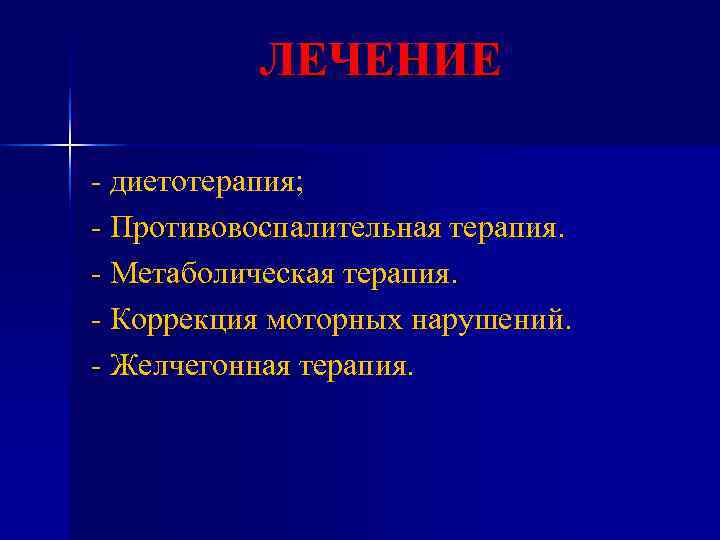 ЛЕЧЕНИЕ

- диетотерапия;
- Противовоспалительная терапия.
- Метаболическая терапия.
- Коррекция моторных нарушений.
- Желчегонная терапия.